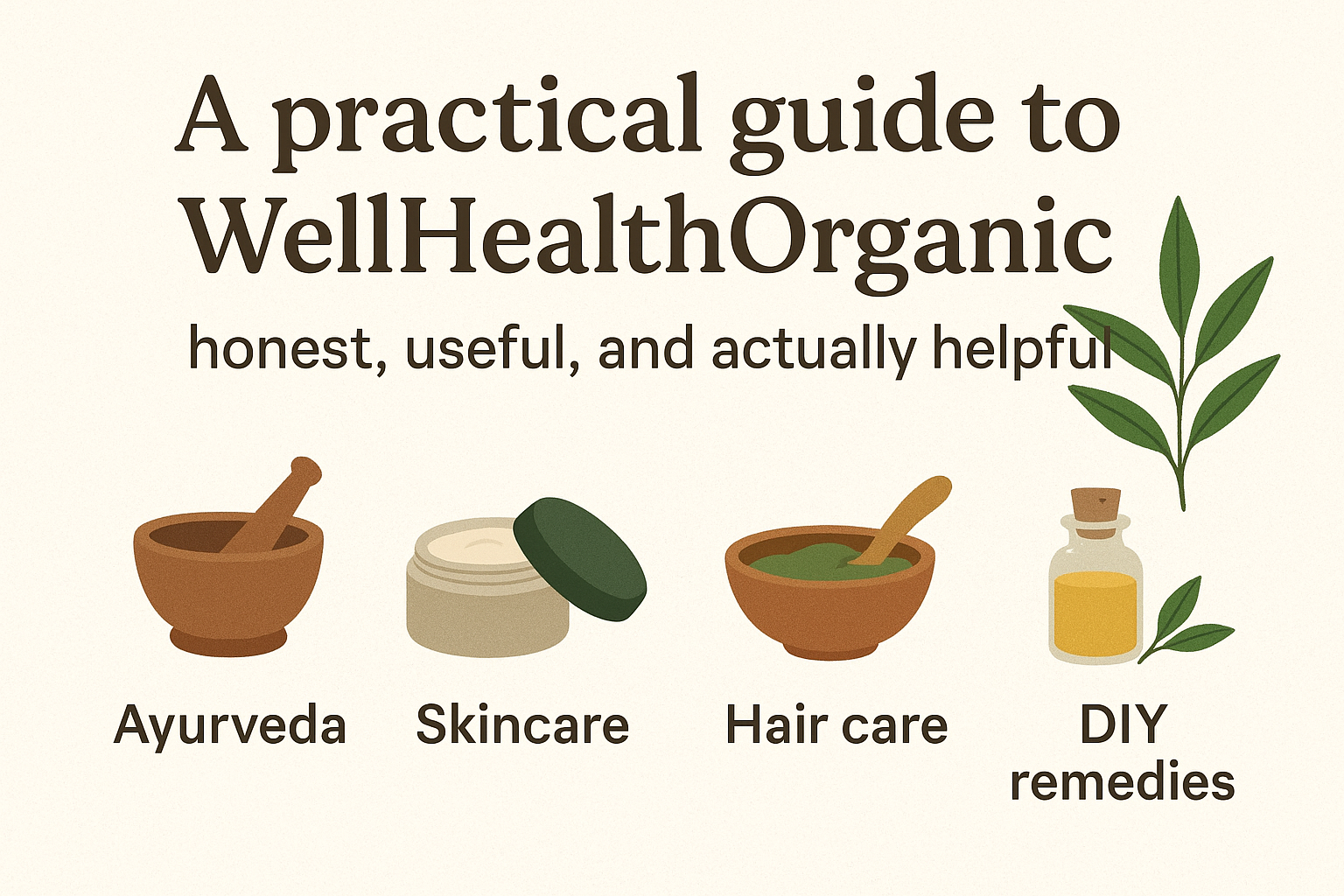 A practical guide to WellHealthOrganic

honest, useful, and actually helpful

Ayurveda

Skincare

Hair care

DIY remedies